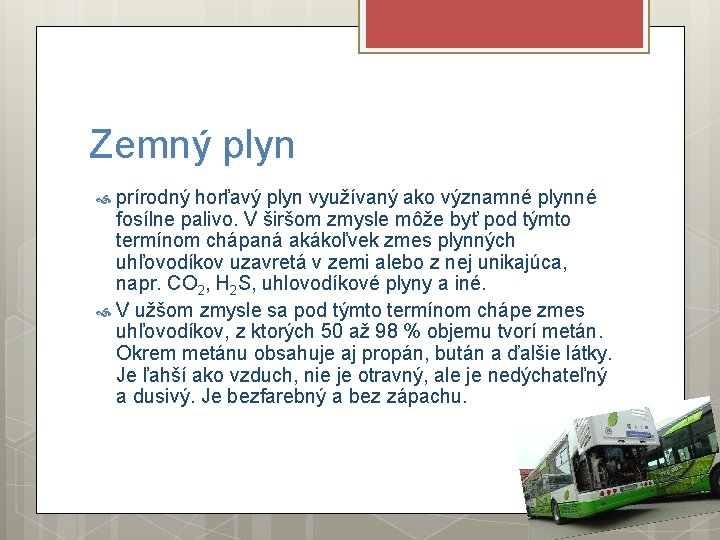 Zemný plyn

prírodný horľavý plyn využívaný ako významné plynné fosílne palivo. V širšom zmysle môže byť pod týmto termínom chápaná akákoľvek zmes plynných uhľovodíkov uzavretá v zemi alebo z nej unikajúca, napr. $CO_2$, $H_2S$, uhlovodíkové plyny a iné.

V užšom zmysle sa pod týmto termínom chápe zmes uhľovodíkov, z ktorých 50 až 98 % objemu tvorí metán. Okrem metánu obsahuje aj propán, bután a ďalšie látky. Je ľahší ako vzduch, nie je otravný, ale je nedýchateľný a dusivý. Je bezfarebný a bez zápachu.